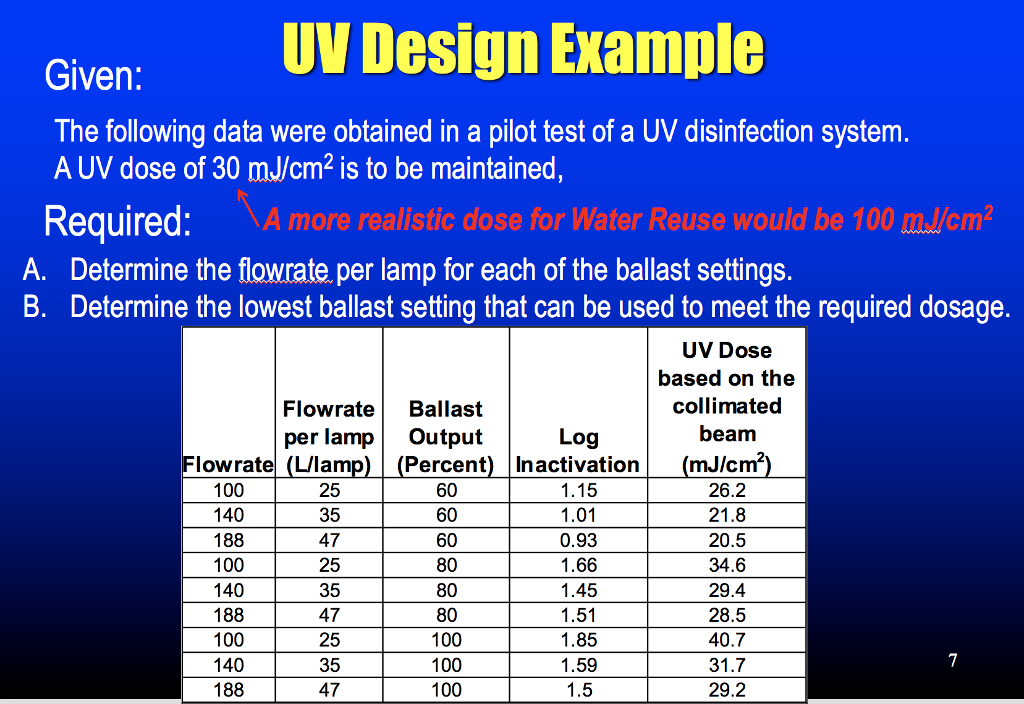 UV Design Example

Given:

The following data were obtained in a pilot test of a UV disinfection system. A UV dose of 30 mJ/cm$^2$ is to be maintained,

Required:

A more realistic dose for Water Reuse would be 100 mJ/cm$^2$

A. Determine the flowrate per lamp for each of the ballast settings.
B. Determine the lowest ballast setting that can be used to meet the required dosage.

| Flowrate | Flowrate per lamp (L/lamp) | Ballast Output (Percent) | Log Inactivation | UV Dose based on the collimated beam (mJ/cm$^2$) |
|---|---|---|---|---|
| 100 | 25 | 60 | 1.15 | 26.2 |
| 140 | 35 | 60 | 1.01 | 21.8 |
| 188 | 47 | 60 | 0.93 | 20.5 |
| 100 | 25 | 80 | 1.66 | 34.6 |
| 140 | 35 | 80 | 1.45 | 29.4 |
| 188 | 47 | 80 | 1.51 | 28.5 |
| 100 | 25 | 100 | 1.85 | 40.7 |
| 140 | 35 | 100 | 1.59 | 31.7 |
| 188 | 47 | 100 | 1.5 | 29.2 |

7